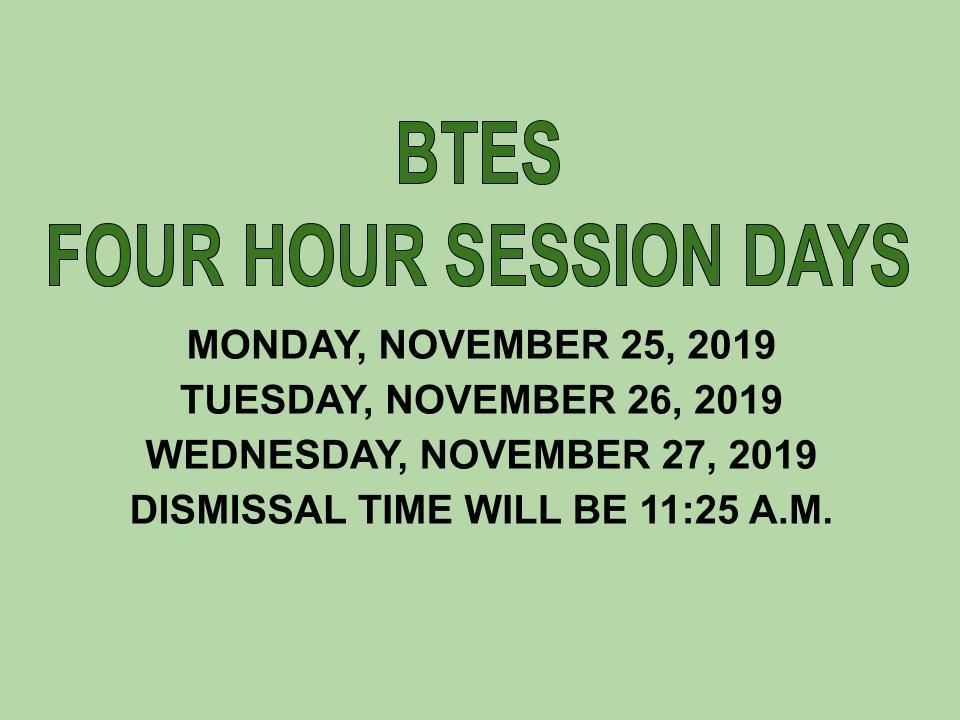 BTES
FOUR HOUR SESSION DAYS

MONDAY, NOVEMBER 25, 2019
TUESDAY, NOVEMBER 26, 2019
WEDNESDAY, NOVEMBER 27, 2019
DISMISSAL TIME WILL BE 11:25 A.M.